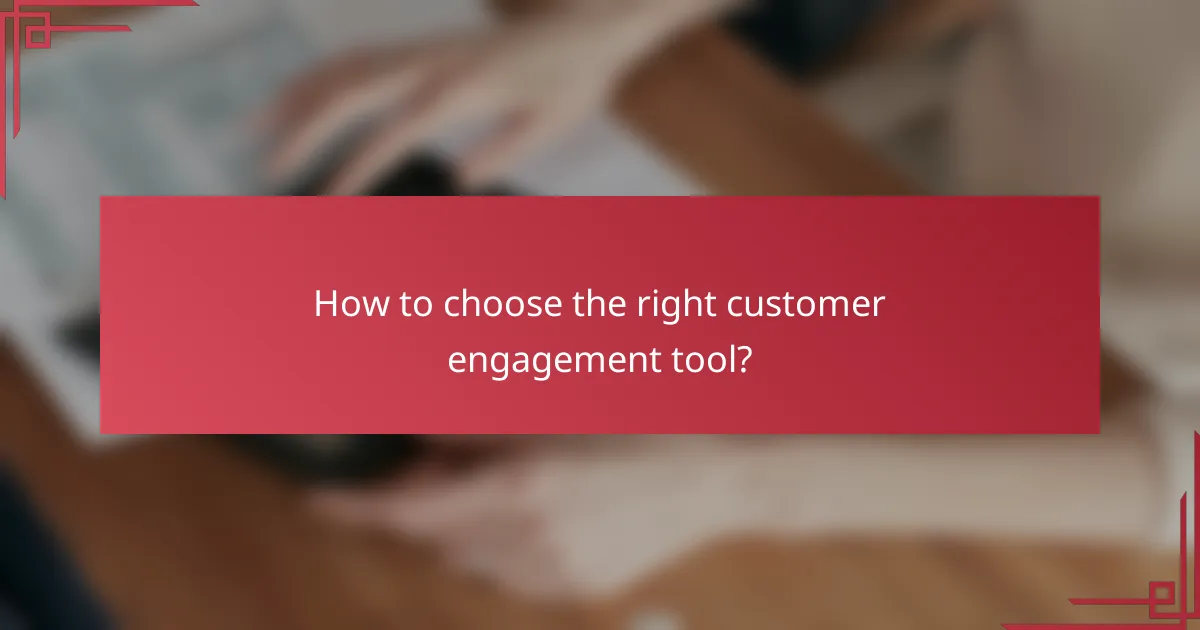 How to choose the right customer engagement tool?